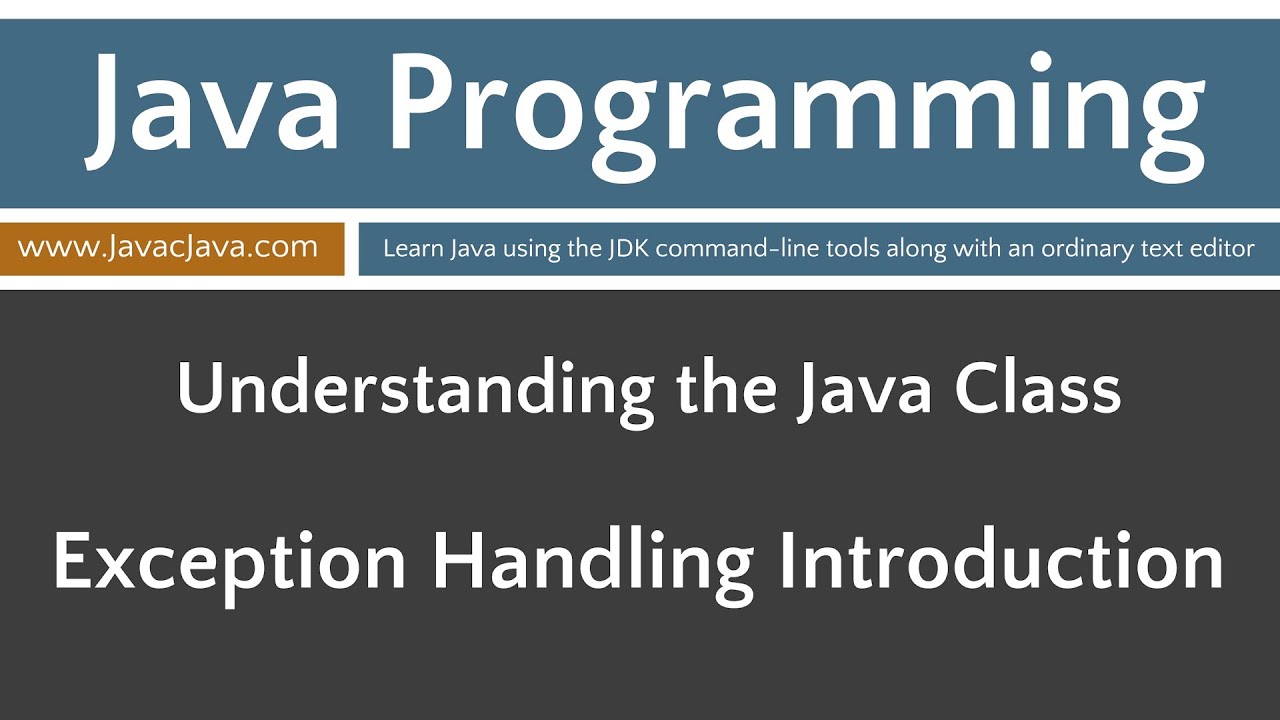 Java Programming

www.JavacJava.com

Learn Java using the JDK command-line tools along with an ordinary text editor

Understanding the Java Class

Exception Handling Introduction